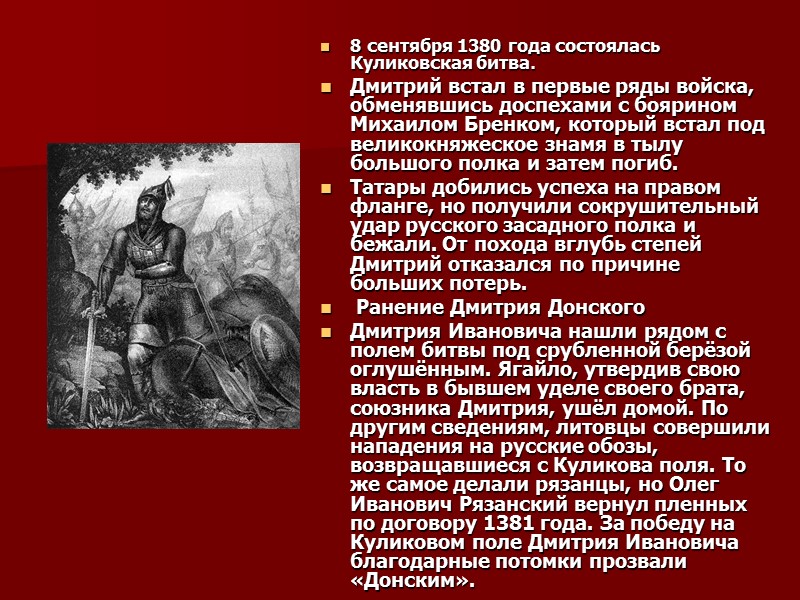 8 сентября 1380 года состоялась Куликовская битва.

Дмитрий встал в первые ряды войска, обменявшись доспехами с боярином Михаилом Бренком, который встал под великокняжеское знамя в тылу большого полка и затем погиб.

Татары добились успеха на правом фланге, но получили сокрушительный удар русского засадного полка и бежали. От похода вглубь степей Дмитрий отказался по причине больших потерь.

Ранение Дмитрия Донского

Дмитрия Ивановича нашли рядом с полем битвы под срубленной берёзой оглушённым. Ягайло, утвердив свою власть в бывшем уделе своего брата, союзника Дмитрия, ушёл домой. По другим сведениям, литовцы совершили нападения на русские обозы, возвращавшиеся с Куликова поля. То же самое делали рязанцы, но Олег Иванович Рязанский вернул пленных по договору 1381 года. За победу на Куликовом поле Дмитрия Ивановича благодарные потомки прозвали «Донским».